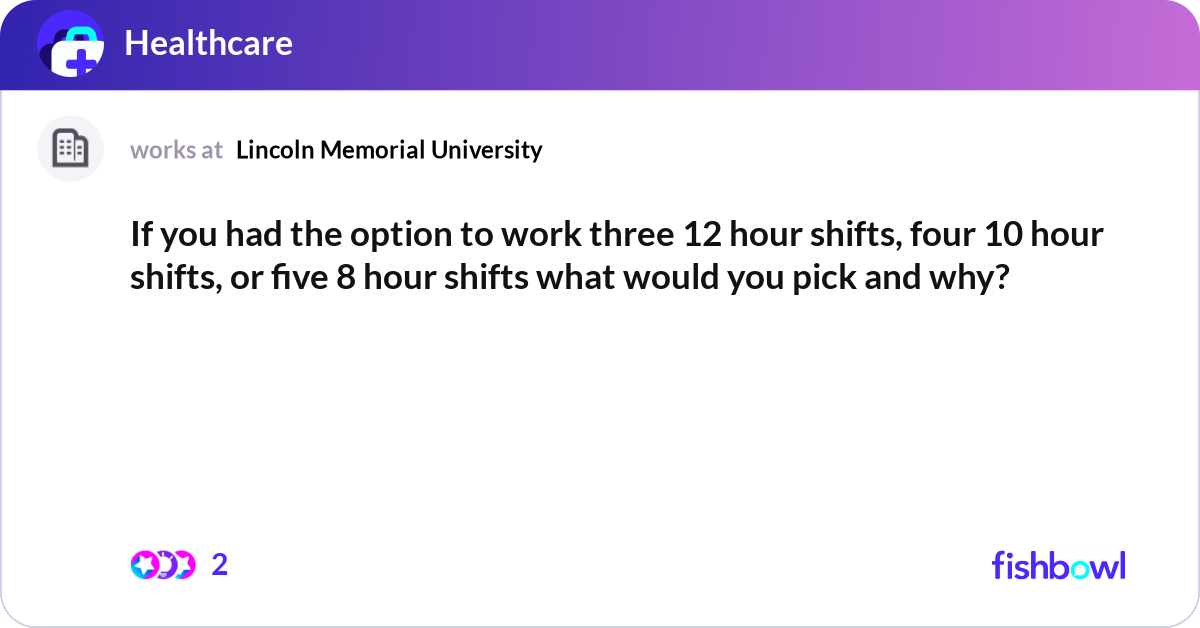 Healthcare

works at Lincoln Memorial University

If you had the option to work three 12 hour shifts, four 10 hour shifts, or five 8 hour shifts what would you pick and why?

2

fishbowl